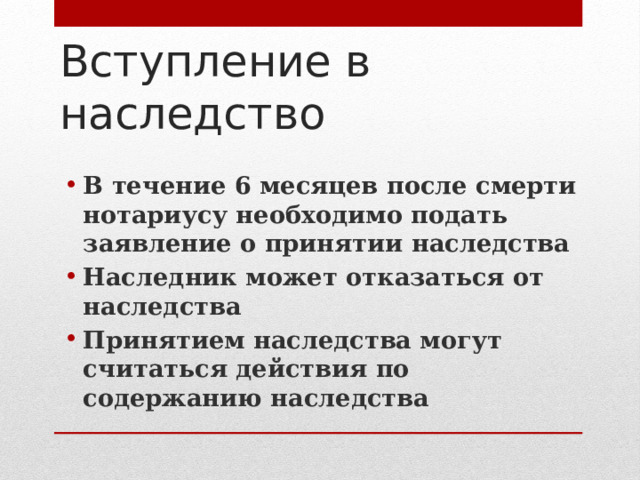 Вступление в наследство

• В течение 6 месяцев после смерти нотариусу необходимо подать заявление о принятии наследства
• Наследник может отказаться от наследства
• Принятием наследства могут считаться действия по содержанию наследства